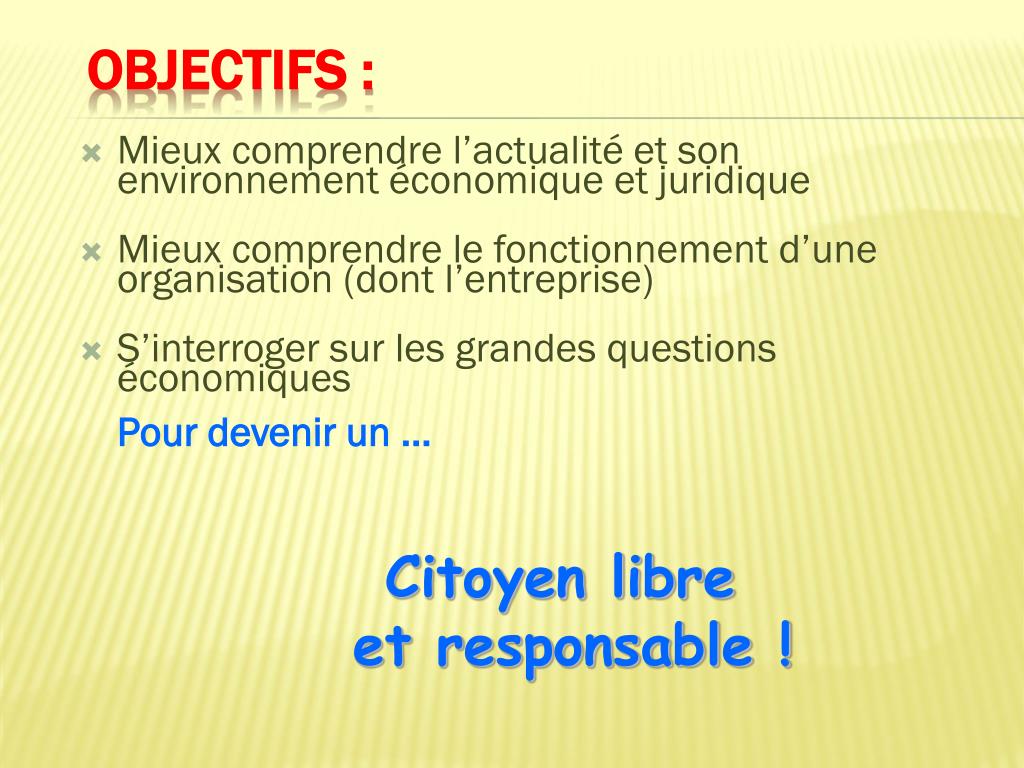 OBJECTIFS :

Mieux comprendre l’actualité et son environnement économique et juridique

Mieux comprendre le fonctionnement d’une organisation (dont l’entreprise)

S’interroger sur les grandes questions économiques

Pour devenir un …

Citoyen libre et responsable !